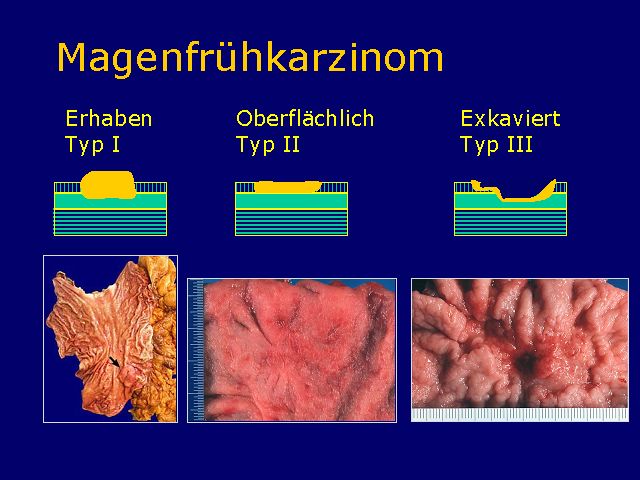 Magenfrühkarzinom

Erhaben
Typ I

Oberflächlich
Typ II

Exkaviert
Typ III